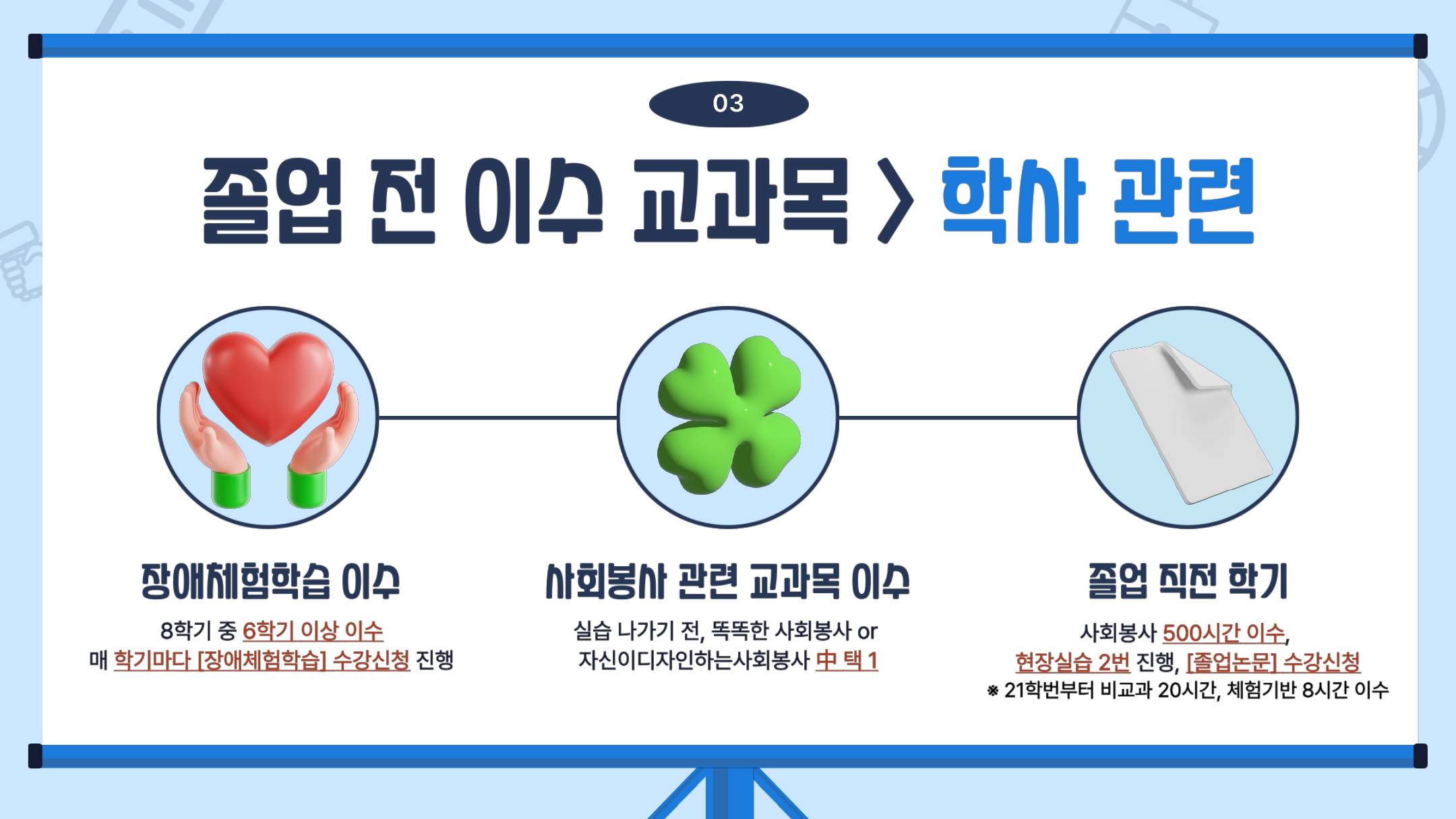 03

졸업 전 이수 교과목 > 학사 관련

장애체험학습 이수

8학기 중 6학기 이상 이수
매 학기마다 [장애체험학습] 수강신청 진행

사회봉사 관련 교과목 이수

실습 나가기 전, 똑똑한 사회봉사 or
자신이디자인하는사회봉사 中 택 1

졸업 직전 학기

사회봉사 500시간 이수,
현장실습 2번 진행, [졸업논문] 수강신청
※ 21학번부터 비교과 20시간, 체험기반 8시간 이수